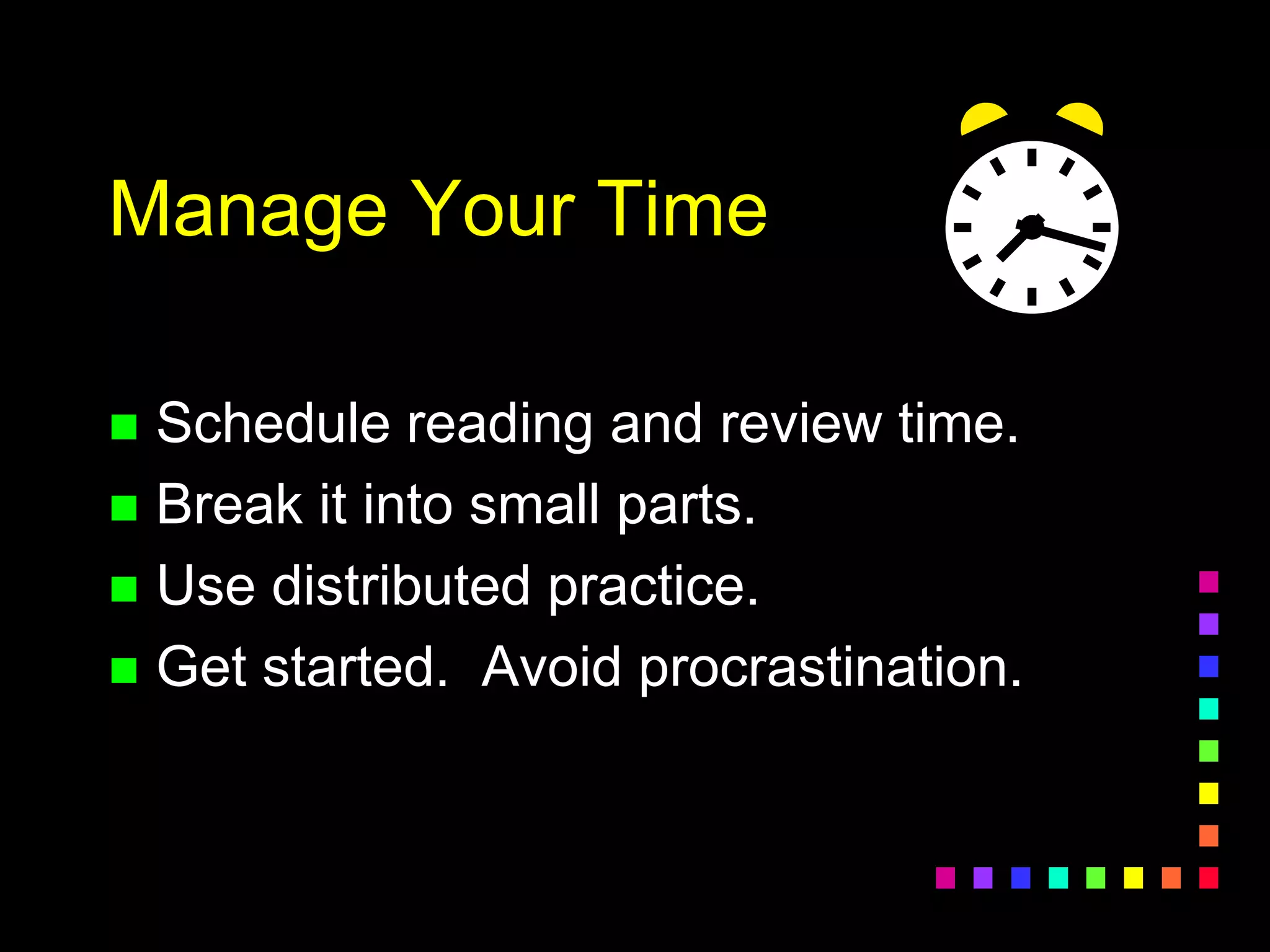 Manage Your Time

- Schedule reading and review time.
- Break it into small parts.
- Use distributed practice.
- Get started.  Avoid procrastination.